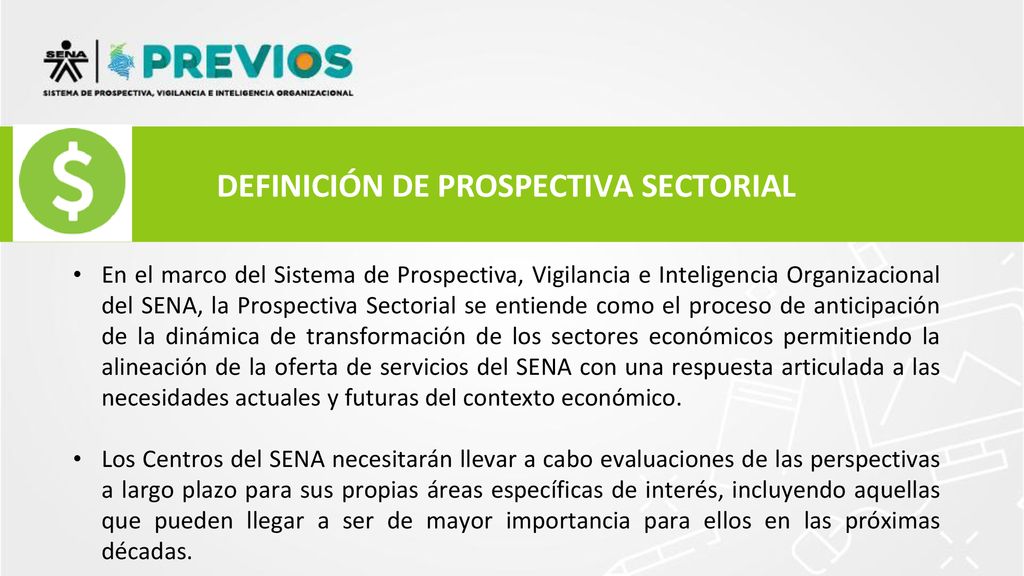 SENA PREVIOS
SISTEMA DE PROSPECTIVA, VIGILANCIA E INTELIGENCIA ORGANIZACIONAL

$

DEFINICIÓN DE PROSPECTIVA SECTORIAL

• En el marco del Sistema de Prospectiva, Vigilancia e Inteligencia Organizacional del SENA, la Prospectiva Sectorial se entiende como el proceso de anticipación de la dinámica de transformación de los sectores económicos permitiendo la alineación de la oferta de servicios del SENA con una respuesta articulada a las necesidades actuales y futuras del contexto económico.

• Los Centros del SENA necesitarán llevar a cabo evaluaciones de las perspectivas a largo plazo para sus propias áreas específicas de interés, incluyendo aquellas que pueden llegar a ser de mayor importancia para ellos en las próximas décadas.